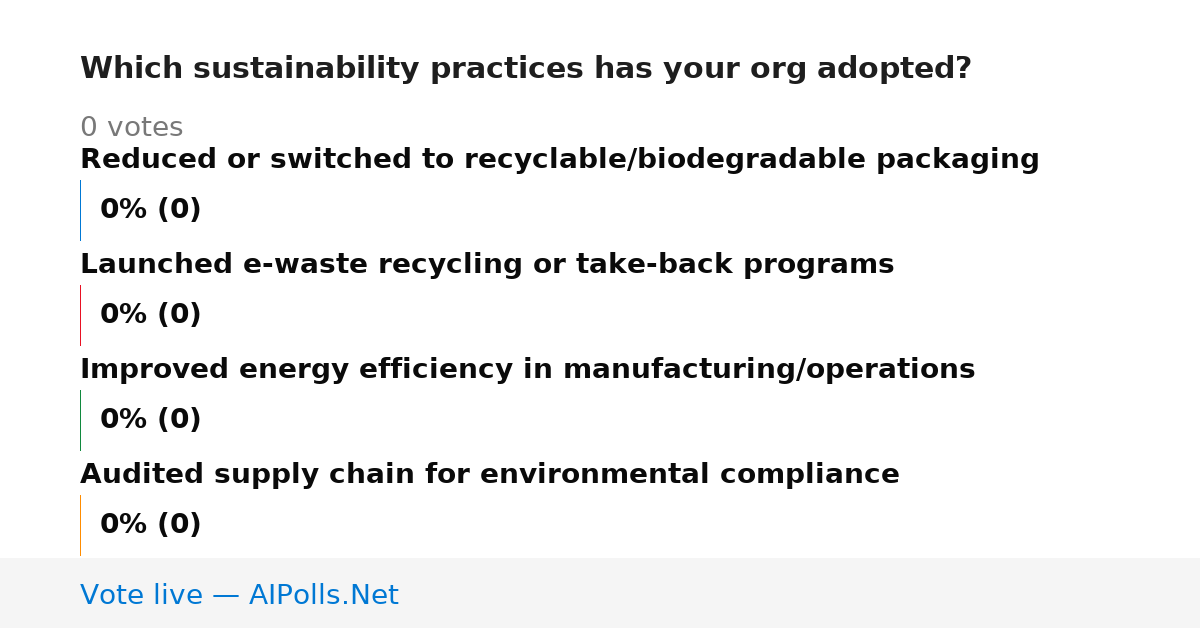 Which sustainability practices has your org adopted?

0 votes

Reduced or switched to recyclable/biodegradable packaging

0% (0)

Launched e-waste recycling or take-back programs

0% (0)

Improved energy efficiency in manufacturing/operations

0% (0)

Audited supply chain for environmental compliance

0% (0)

Vote live — AIPolls.Net